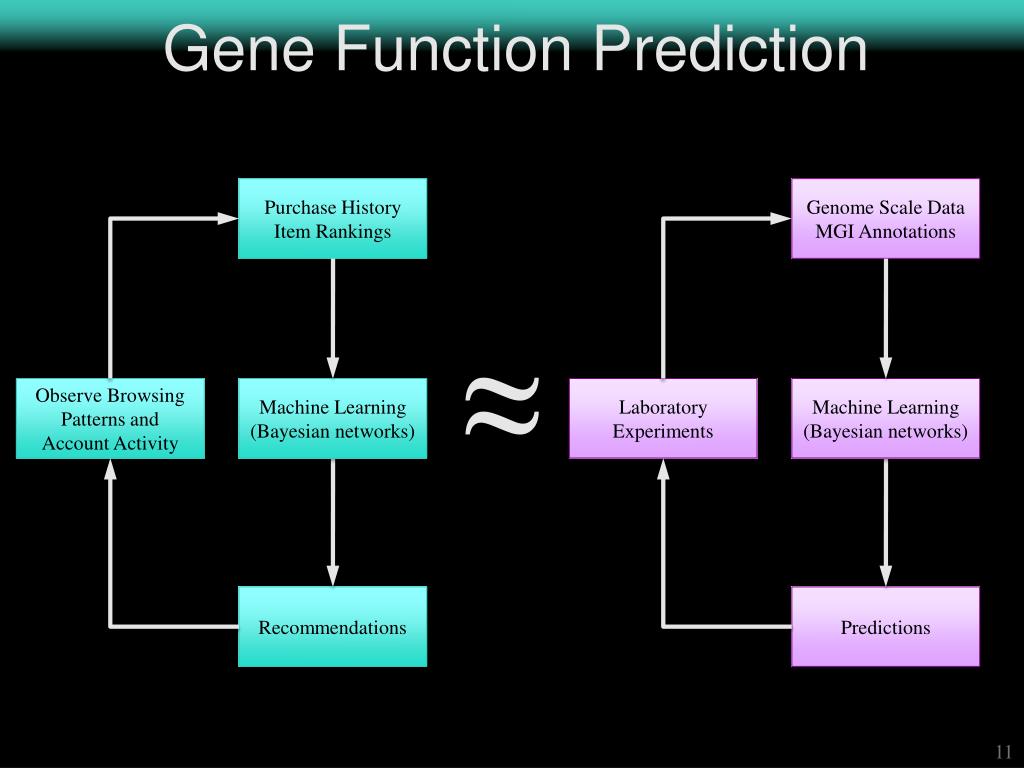 Gene Function Prediction

Purchase History
Item Rankings

Observe Browsing Patterns and Account Activity

Machine Learning (Bayesian networks)

Recommendations

$\approx$

Genome Scale Data
MGI Annotations

Laboratory Experiments

Machine Learning (Bayesian networks)

Predictions

11